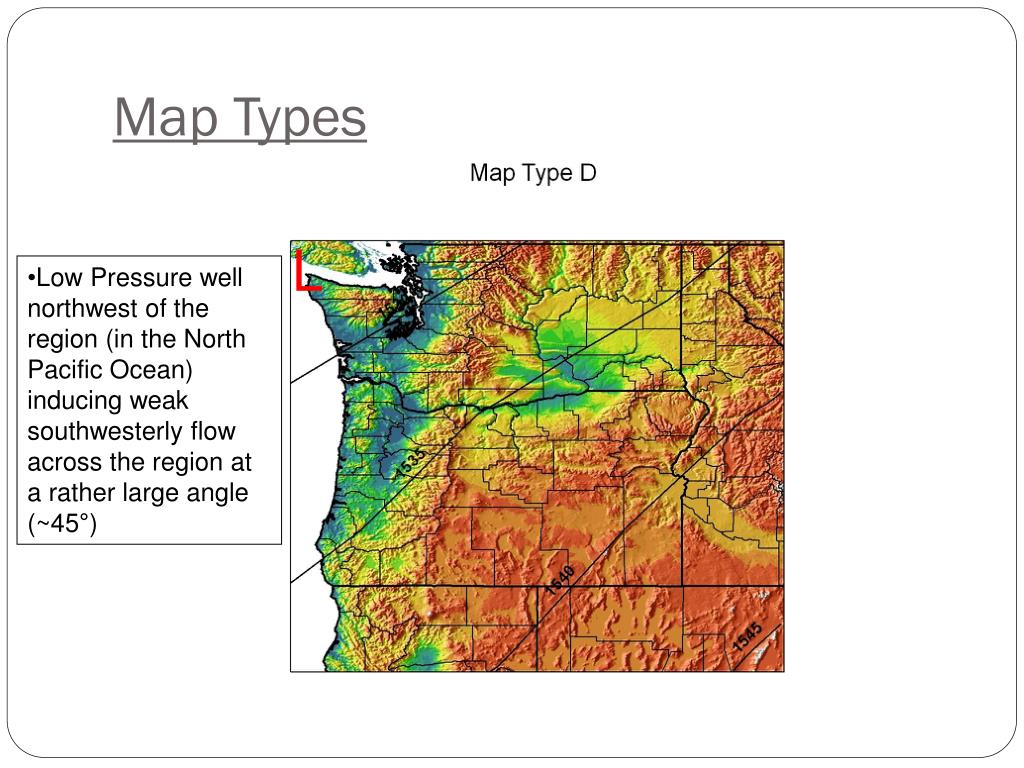 Map Types

Map Type D

•Low Pressure well northwest of the region (in the North Pacific Ocean) inducing weak southwesterly flow across the region at a rather large angle (~45°)

L

1535

1540

1545